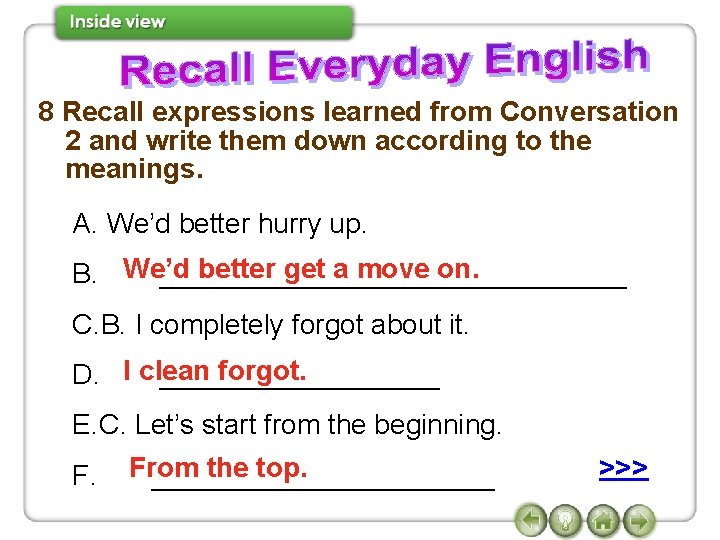 Inside view

Recall Everyday English

8 Recall expressions learned from Conversation 2 and write them down according to the meanings.

A. We'd better hurry up.

B. We'd better get a move on.

C.B. I completely forgot about it.

D. I clean forgot.

E.C. Let's start from the beginning.

F. From the top.

>>>